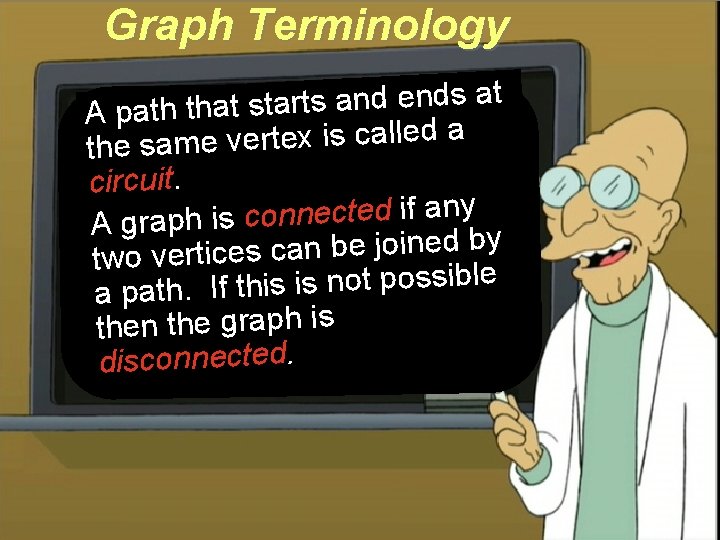 Graph Terminology

A path that starts and ends at the same vertex is called a circuit.

A graph is connected if any two vertices can be joined by a path. If this is not possible then the graph is disconnected.